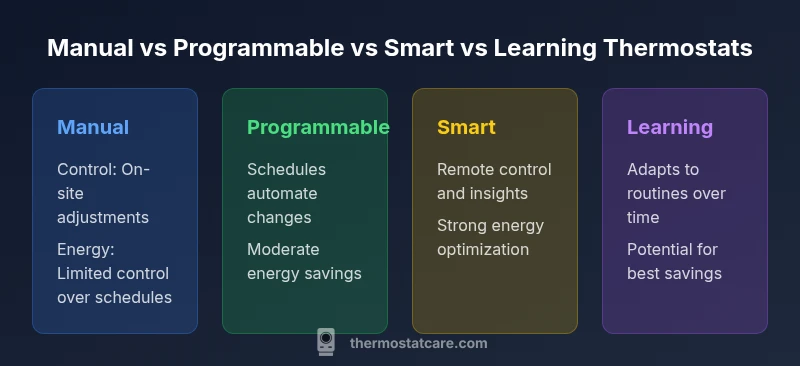 Manual vs Programmable vs Smart vs Learning Thermostats

Manual

Control: On-site adjustments

Energy: Limited control over schedules

Programmable

Schedules automate changes

Moderate energy savings

Smart

Remote control and insights

Strong energy optimization

Learning

Adapts to routines over time

Potential for best savings

thermostatcare.com